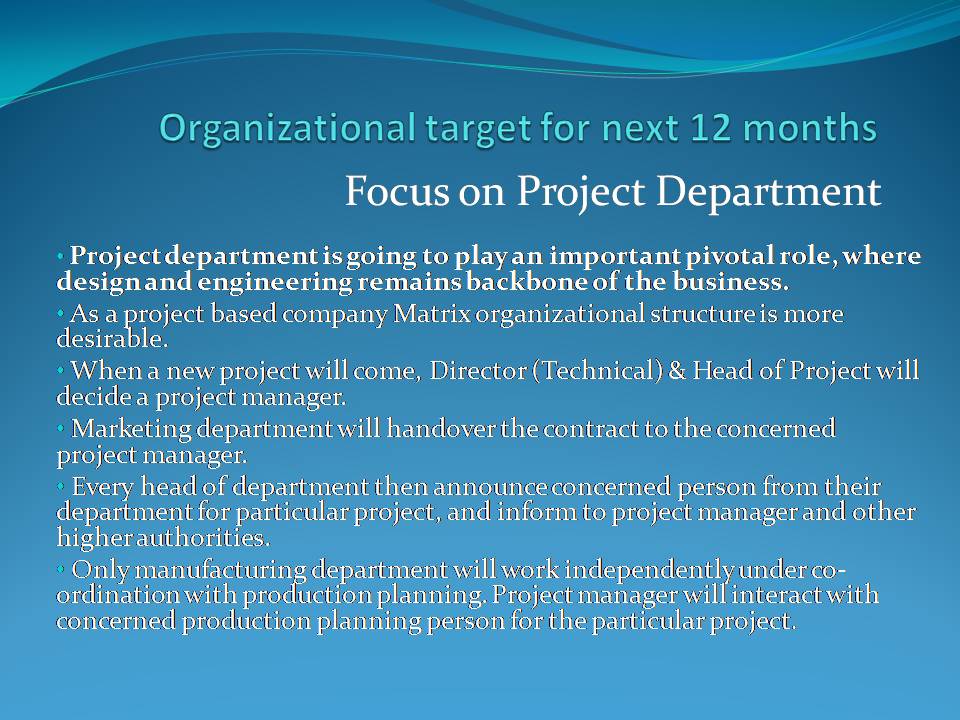 Organizational target for next 12 months

Focus on Project Department

• Project department is going to play an important pivotal role, where design and engineering remains backbone of the business.

• As a project based company Matrix organizational structure is more desirable.

• When a new project will come, Director (Technical) & Head of Project will decide a project manager.

• Marketing department will handover the contract to the concerned project manager.

• Every head of department then announce concerned person from their department for particular project, and inform to project manager and other higher authorities.

• Only manufacturing department will work independently under co-ordination with production planning. Project manager will interact with concerned production planning person for the particular project.